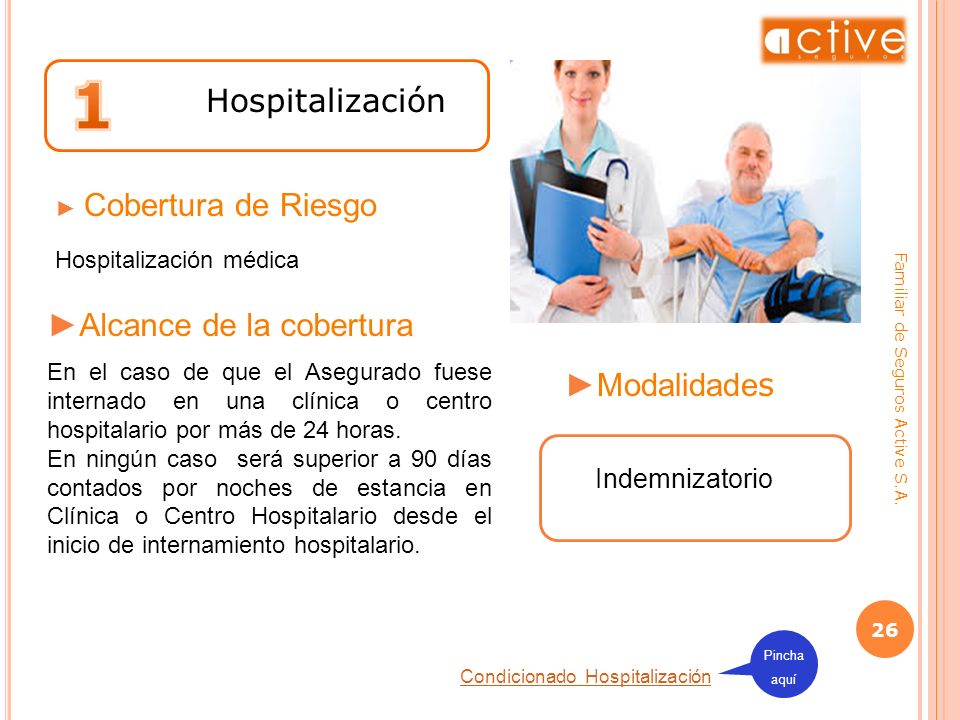 active
seguros

1 Hospitalización

► Cobertura de Riesgo

Hospitalización médica

►Alcance de la cobertura

En el caso de que el Asegurado fuese internado en una clínica o centro hospitalario por más de 24 horas.
En ningún caso será superior a 90 días contados por noches de estancia en Clínica o Centro Hospitalario desde el inicio de internamiento hospitalario.

►Modalidades

Indemnizatorio

Familiar de Seguros Active S.A.

26

Condicionado Hospitalización

Pincha aquí